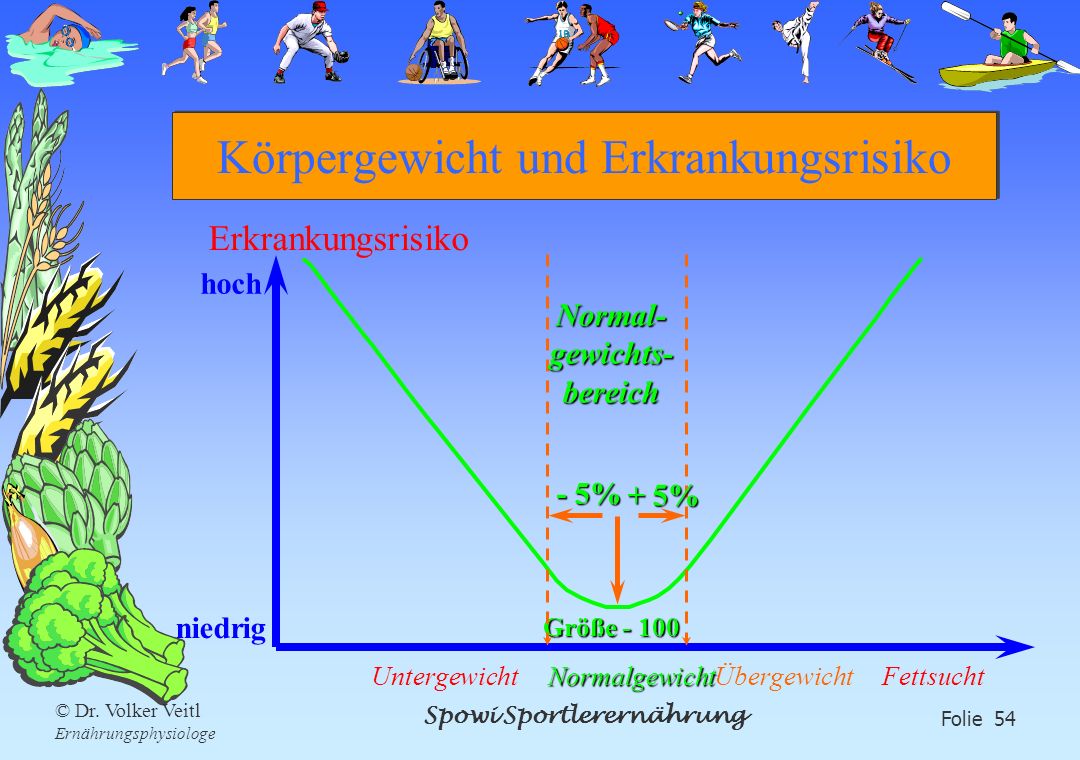 Körpergewicht und Erkrankungsrisiko

Erkrankungsrisiko

hoch

Normal-gewichts-bereich

- 5% + 5%

niedrig

Größe - 100

Untergewicht Normalgewicht Übergewicht Fettsucht

© Dr. Volker Veitl
Ernährungsphysiologe

Spowi Sportlerernährung

Folie 54